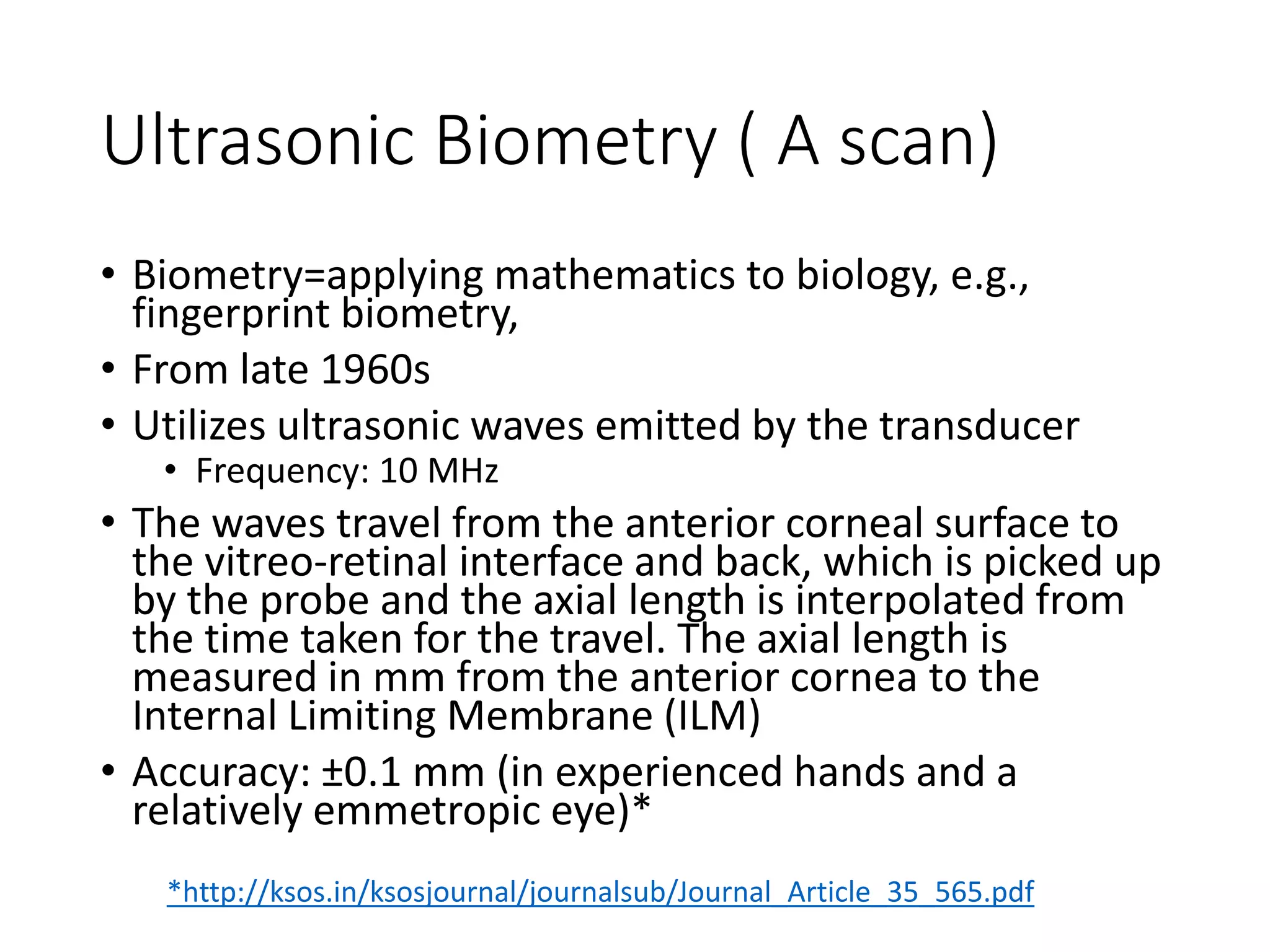 Ultrasonic Biometry ( A scan)

• Biometry=applying mathematics to biology, e.g., fingerprint biometry,
• From late 1960s
• Utilizes ultrasonic waves emitted by the transducer
  • Frequency: 10 MHz
• The waves travel from the anterior corneal surface to the vitreo-retinal interface and back, which is picked up by the probe and the axial length is interpolated from the time taken for the travel. The axial length is measured in mm from the anterior cornea to the Internal Limiting Membrane (ILM)
• Accuracy: ±0.1 mm (in experienced hands and a relatively emmetropic eye)*

*http://ksos.in/ksosjournal/journalsub/Journal_Article_35_565.pdf